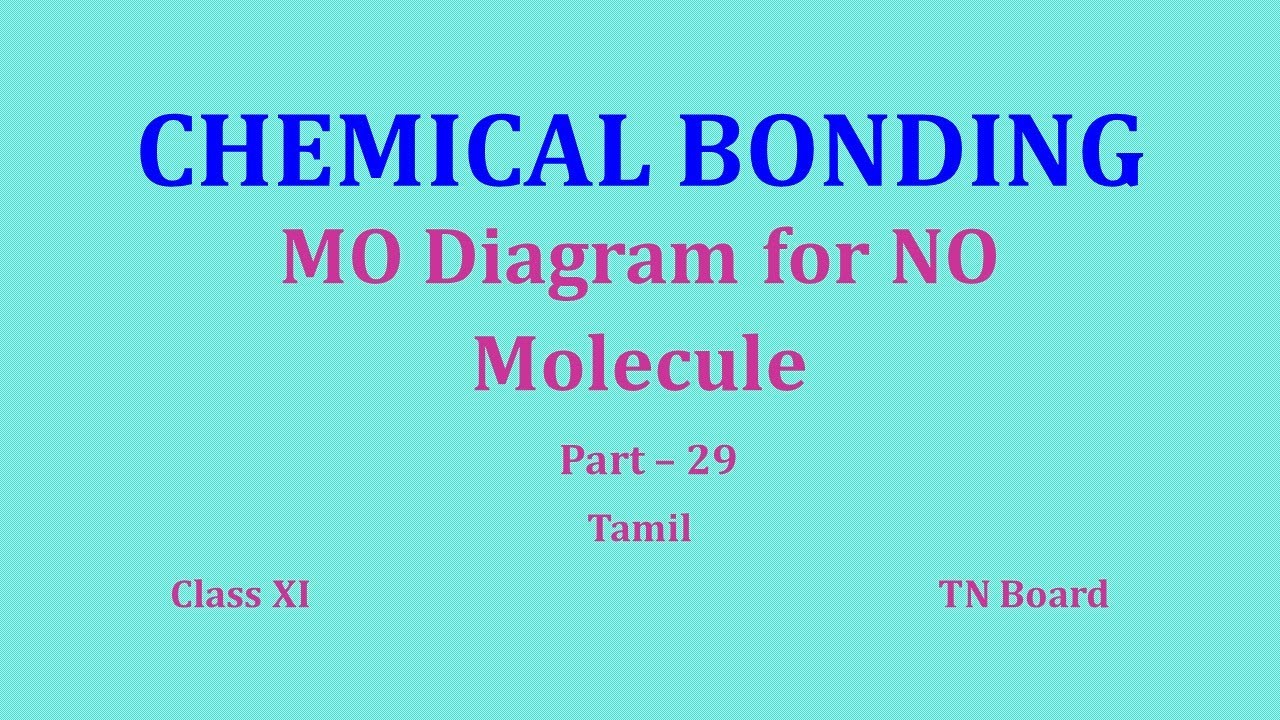 CHEMICAL BONDING

MO Diagram for NO Molecule

Part – 29

Tamil

Class XI

TN Board